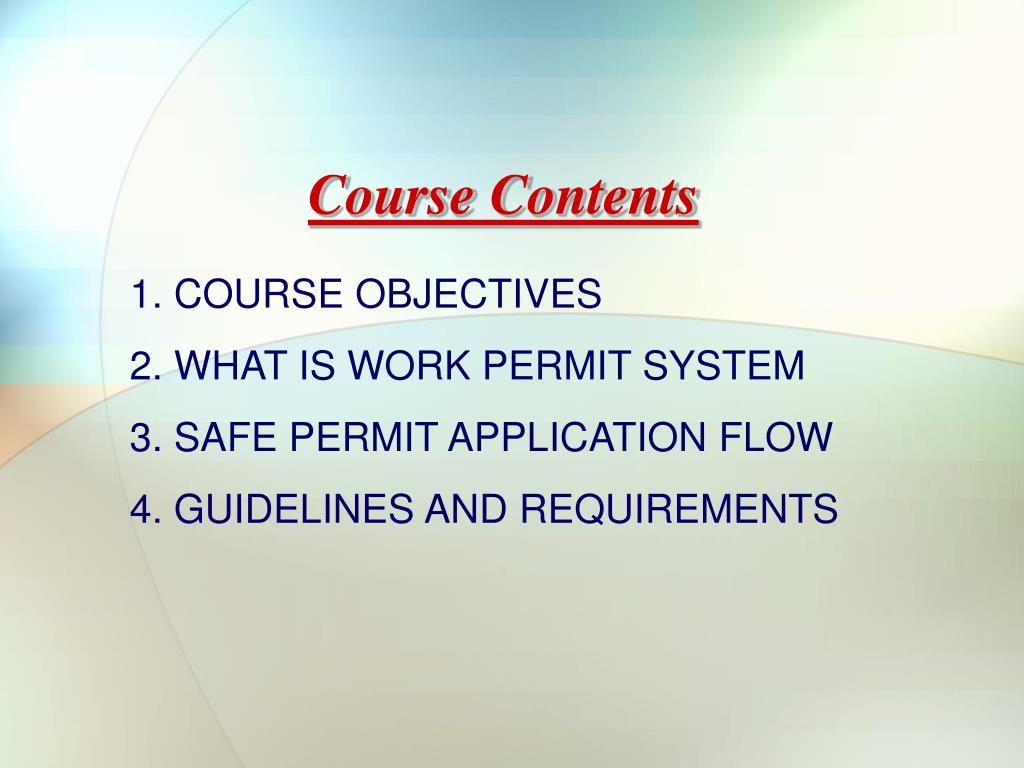 Course Contents

1. COURSE OBJECTIVES
2. WHAT IS WORK PERMIT SYSTEM
3. SAFE PERMIT APPLICATION FLOW
4. GUIDELINES AND REQUIREMENTS